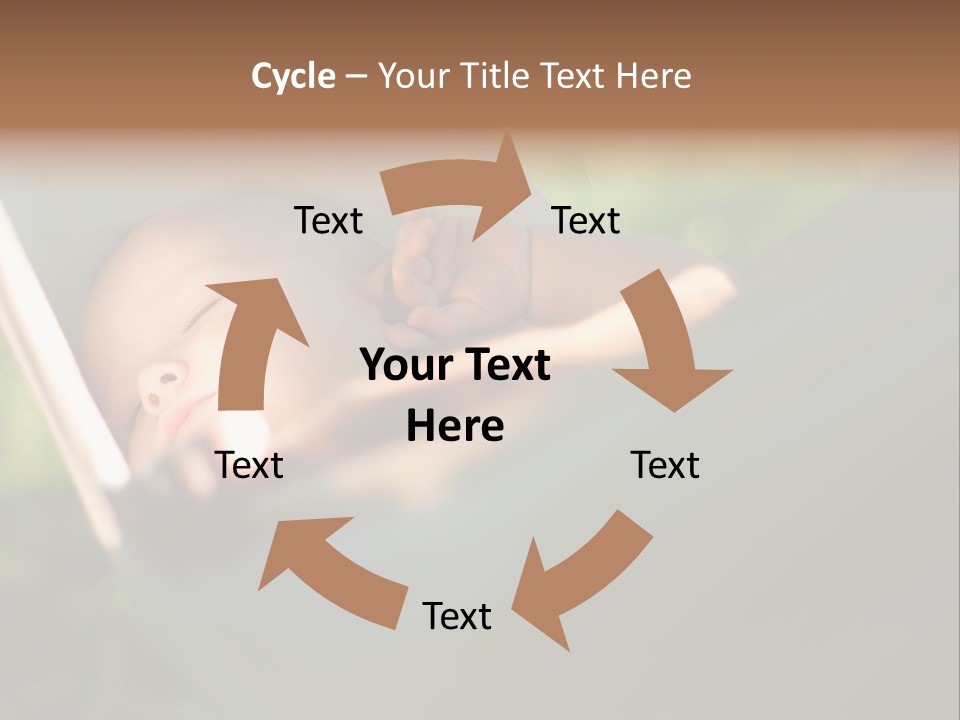 Cycle – Your Title Text Here

Text

Text

Your Text Here

Text

Text

Text